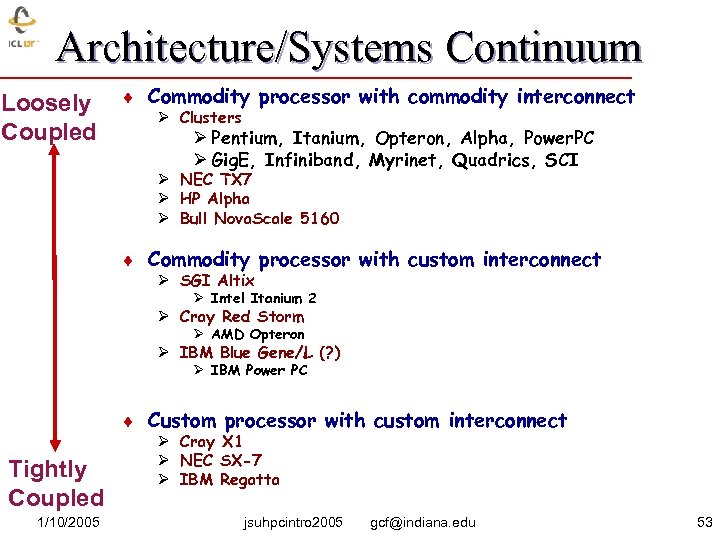 ICL UT

Architecture/Systems Continuum

Loosely Coupled

Tightly Coupled

♦ Commodity processor with commodity interconnect
➢ Clusters
➢ Pentium, Itanium, Opteron, Alpha, PowerPC
➢ GigE, Infiniband, Myrinet, Quadrics, SCI
➢ NEC TX7
➢ HP Alpha
➢ Bull NovaScale 5160

♦ Commodity processor with custom interconnect
➢ SGI Altix
➢ Intel Itanium 2
➢ Cray Red Storm
➢ AMD Opteron
➢ IBM Blue Gene/L (?)
➢ IBM Power PC

♦ Custom processor with custom interconnect
➢ Cray X1
➢ NEC SX-7
➢ IBM Regatta

1/10/2005 jsuhpcintro2005 gcf@indiana.edu 53